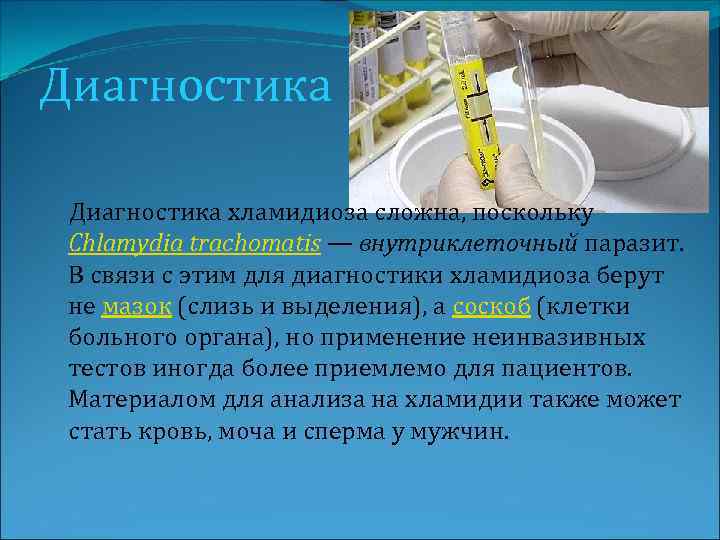 Диагностика

Диагностика хламидиоза сложна, поскольку Chlamydia trachomatis — внутриклеточный паразит. В связи с этим для диагностики хламидиоза берут не мазок (слизь и выделения), а соскоб (клетки больного органа), но применение неинвазивных тестов иногда более приемлемо для пациентов. Материалом для анализа на хламидии также может стать кровь, моча и сперма у мужчин.